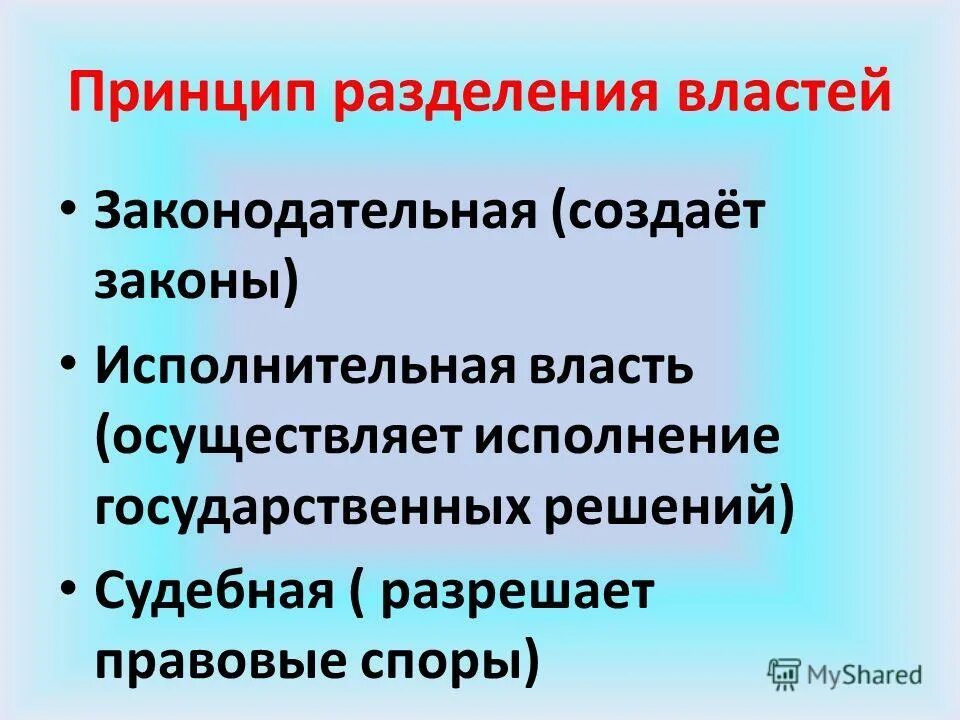 Принцип разделения властей

• Законодательная (создаёт законы)

• Исполнительная власть (осуществляет исполнение государственных решений)

• Судебная ( разрешает правовые споры)

MyShared